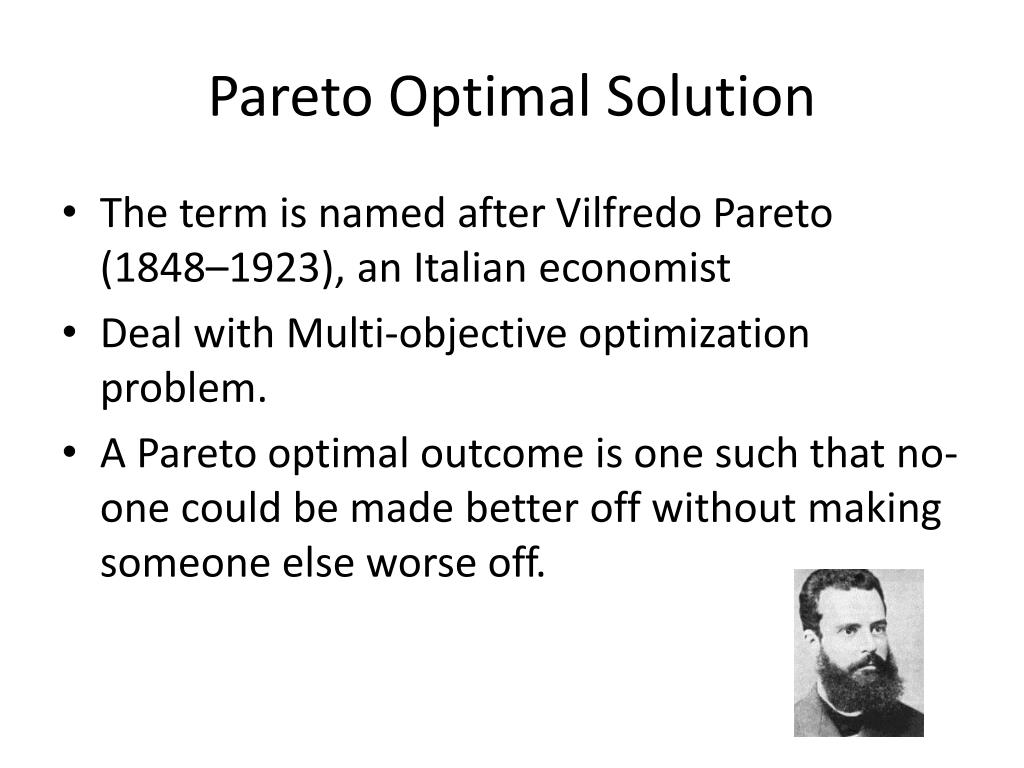 Pareto Optimal Solution

• The term is named after Vilfredo Pareto (1848–1923), an Italian economist

• Deal with Multi-objective optimization problem.

• A Pareto optimal outcome is one such that no-one could be made better off without making someone else worse off.